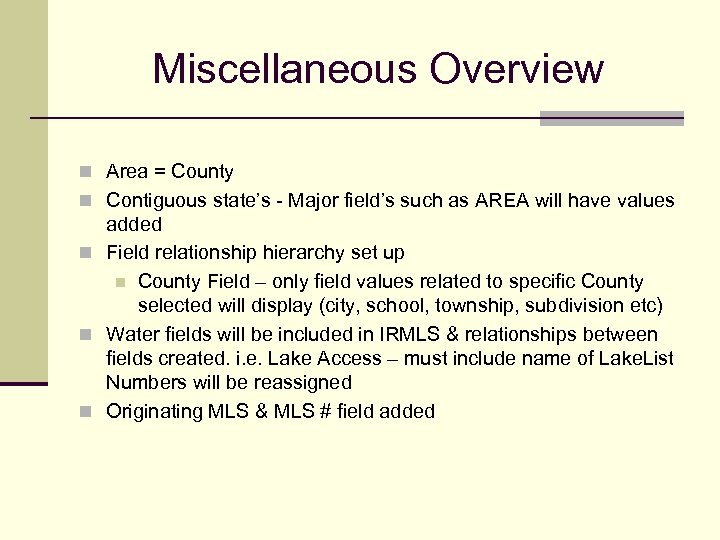 Miscellaneous Overview

Area = County

Contiguous state's - Major field's such as AREA will have values added

Field relationship hierarchy set up

County Field – only field values related to specific County selected will display (city, school, township, subdivision etc)

Water fields will be included in IRMLS & relationships between fields created. i.e. Lake Access – must include name of LakeList Numbers will be reassigned

Originating MLS & MLS # field added